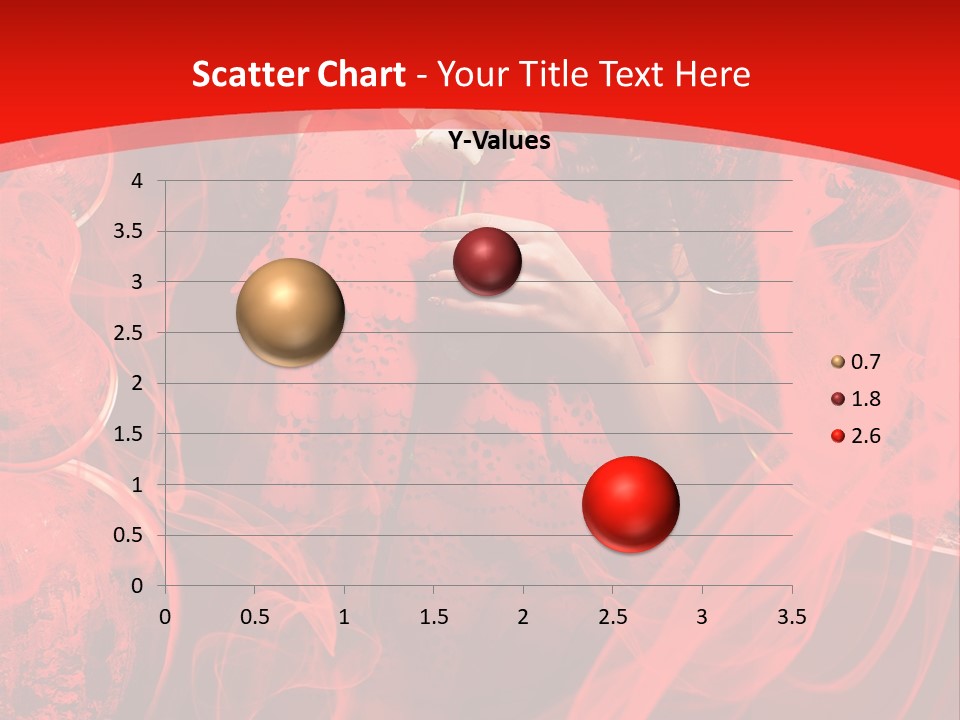 Scatter Chart - Your Title Text Here

Y-Values

4
3.5
3
2.5
2
1.5
1
0.5
0

0
0.5
1
1.5
2
2.5
3
3.5

0.7
1.8
2.6